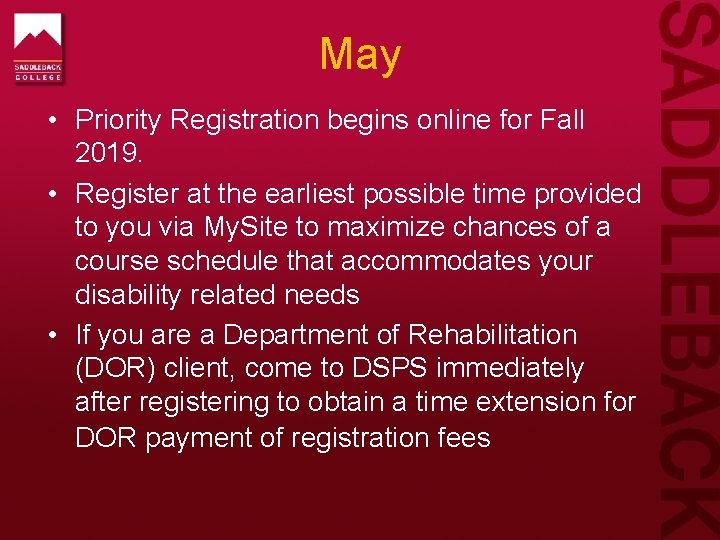 SADDLEBACK COLLEGE

May

• Priority Registration begins online for Fall 2019.
• Register at the earliest possible time provided to you via MySite to maximize chances of a course schedule that accommodates your disability related needs
• If you are a Department of Rehabilitation (DOR) client, come to DSPS immediately after registering to obtain a time extension for DOR payment of registration fees

SADDLEBACK